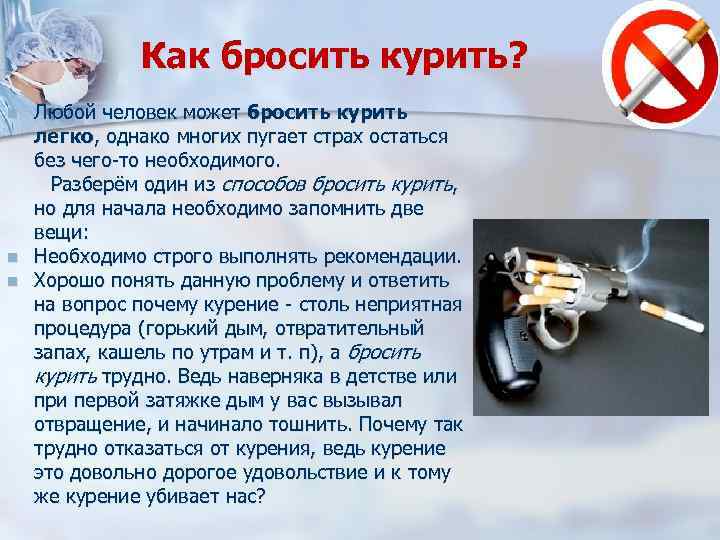 Как бросить курить?

Любой человек может бросить курить легко, однако многих пугает страх остаться без чего-то необходимого.

Разберём один из способов бросить курить, но для начала необходимо запомнить две вещи:

Необходимо строго выполнять рекомендации.

Хорошо понять данную проблему и ответить на вопрос почему курение - столь неприятная процедура (горький дым, отвратительный запах, кашель по утрам и т. п), а бросить курить трудно. Ведь наверняка в детстве или при первой затяжке дым у вас вызывал отвращение, и начинало тошнить. Почему так трудно отказаться от курения, ведь курение это довольно дорогое удовольствие и к тому же курение убивает нас?